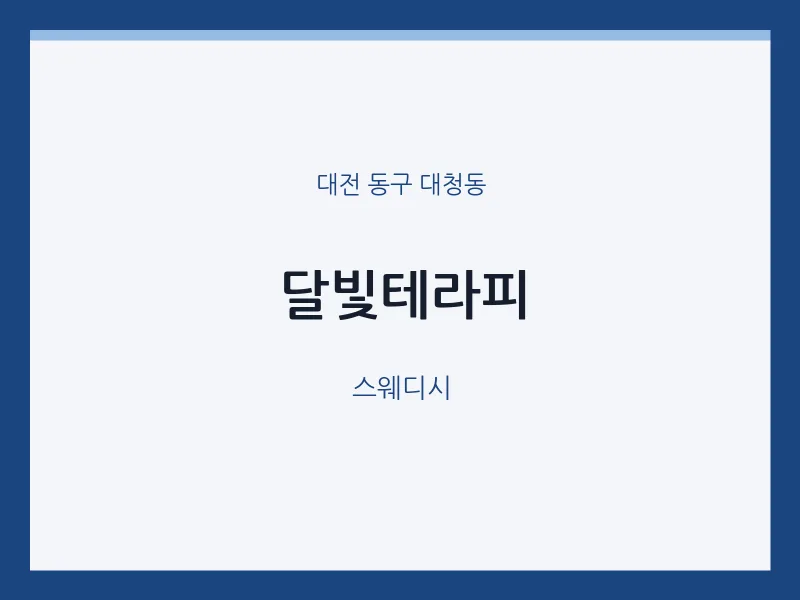 대전 동구 대청동

달빛테라피

스웨디시